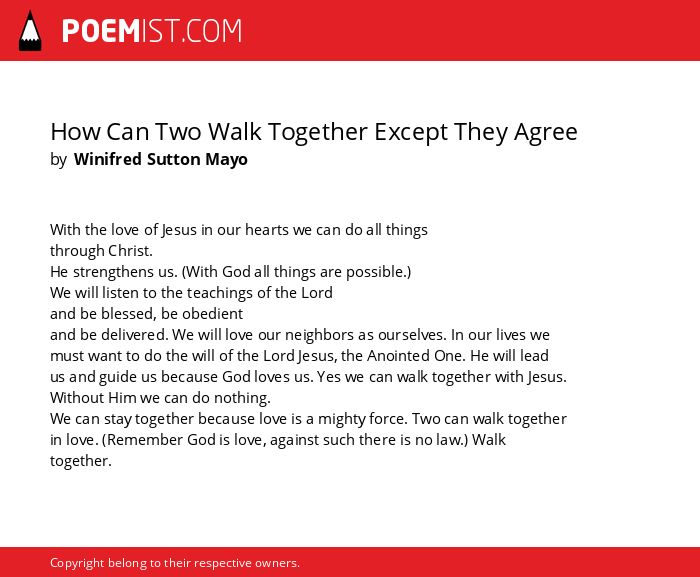 POEMIST.COM

How Can Two Walk Together Except They Agree
by Winifred Sutton Mayo

With the love of Jesus in our hearts we can do all things
through Christ.
He strengthens us. (With God all things are possible.)
We will listen to the teachings of the Lord
and be blessed, be obedient
and be delivered. We will love our neighbors as ourselves. In our lives we must want to do the will of the Lord Jesus, the Anointed One. He will lead us and guide us because God loves us. Yes we can walk together with Jesus. Without Him we can do nothing.
We can stay together because love is a mighty force. Two can walk together in love. (Remember God is love, against such there is no law.) Walk together.

Copyright belong to their respective owners.